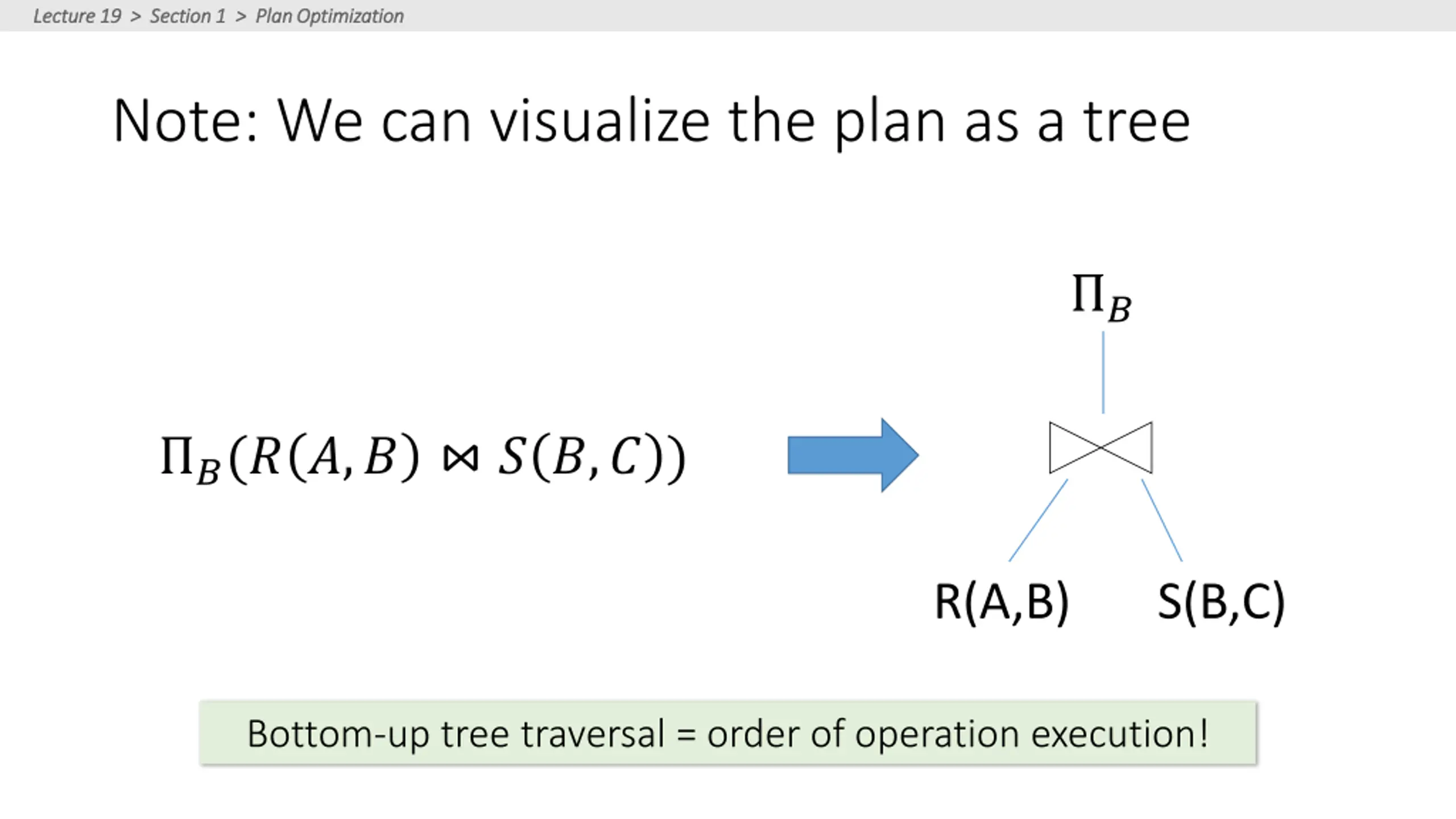 Lecture 19 > Section 1 > Plan Optimization

Note: We can visualize the plan as a tree

$\Pi_B(R(A,B) \bowtie S(B,C))$

$\Pi_B$

$\bowtie$

R(A,B)

S(B,C)

Bottom-up tree traversal = order of operation execution!